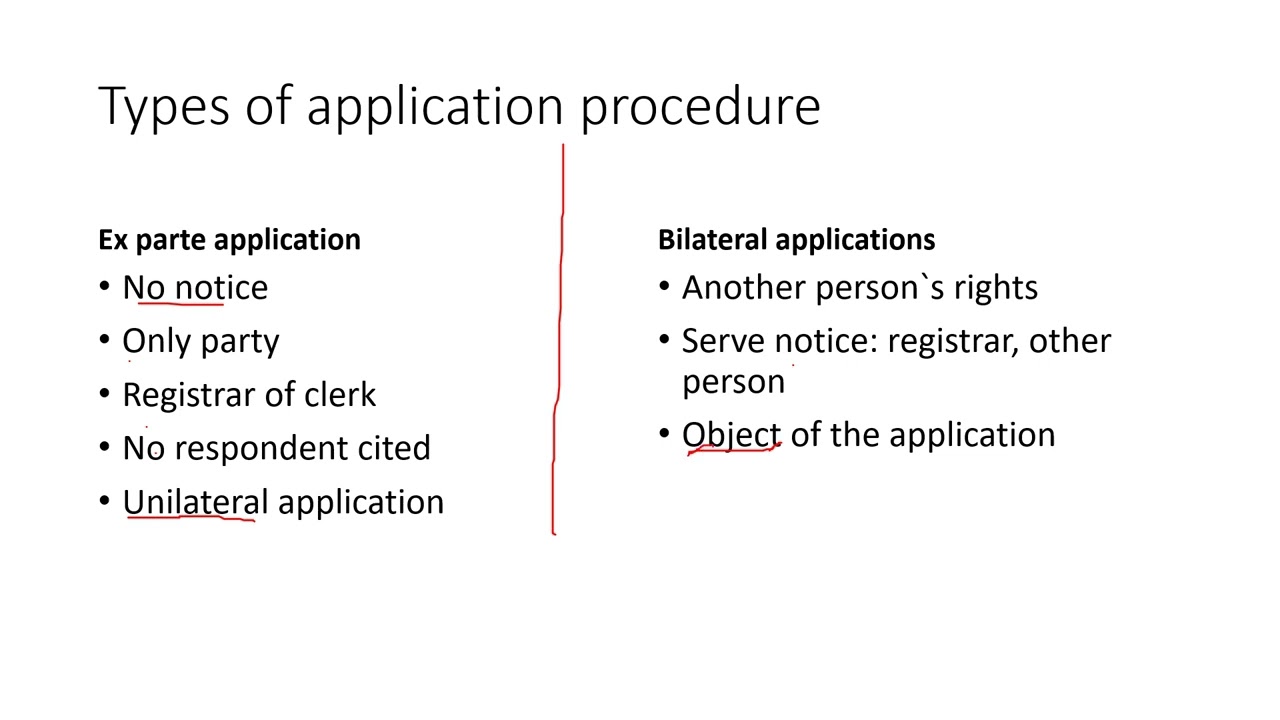 Types of application procedure

Ex parte application
• No notice
• Only party
• Registrar of clerk
• No respondent cited
• Unilateral application

Bilateral applications
• Another person`s rights
• Serve notice: registrar, other person
• Object of the application